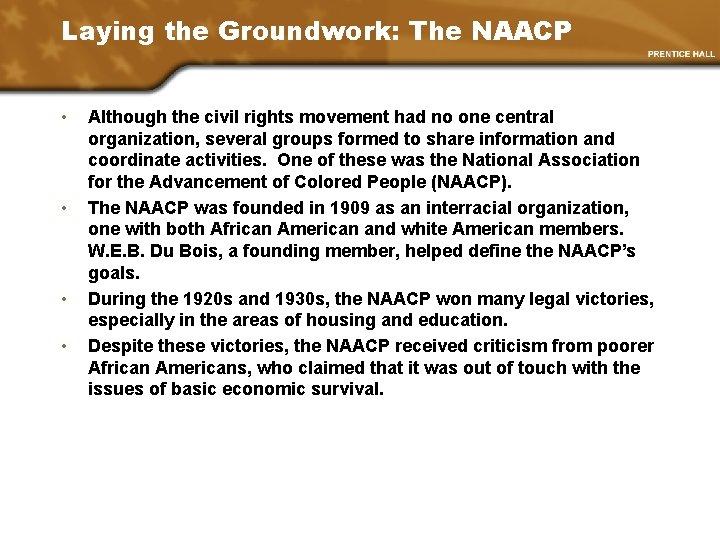 Laying the Groundwork: The NAACP

PRENTICE HALL

• Although the civil rights movement had no one central organization, several groups formed to share information and coordinate activities. One of these was the National Association for the Advancement of Colored People (NAACP).

• The NAACP was founded in 1909 as an interracial organization, one with both African American and white American members. W.E.B. Du Bois, a founding member, helped define the NAACP's goals.

• During the 1920s and 1930s, the NAACP won many legal victories, especially in the areas of housing and education.

• Despite these victories, the NAACP received criticism from poorer African Americans, who claimed that it was out of touch with the issues of basic economic survival.